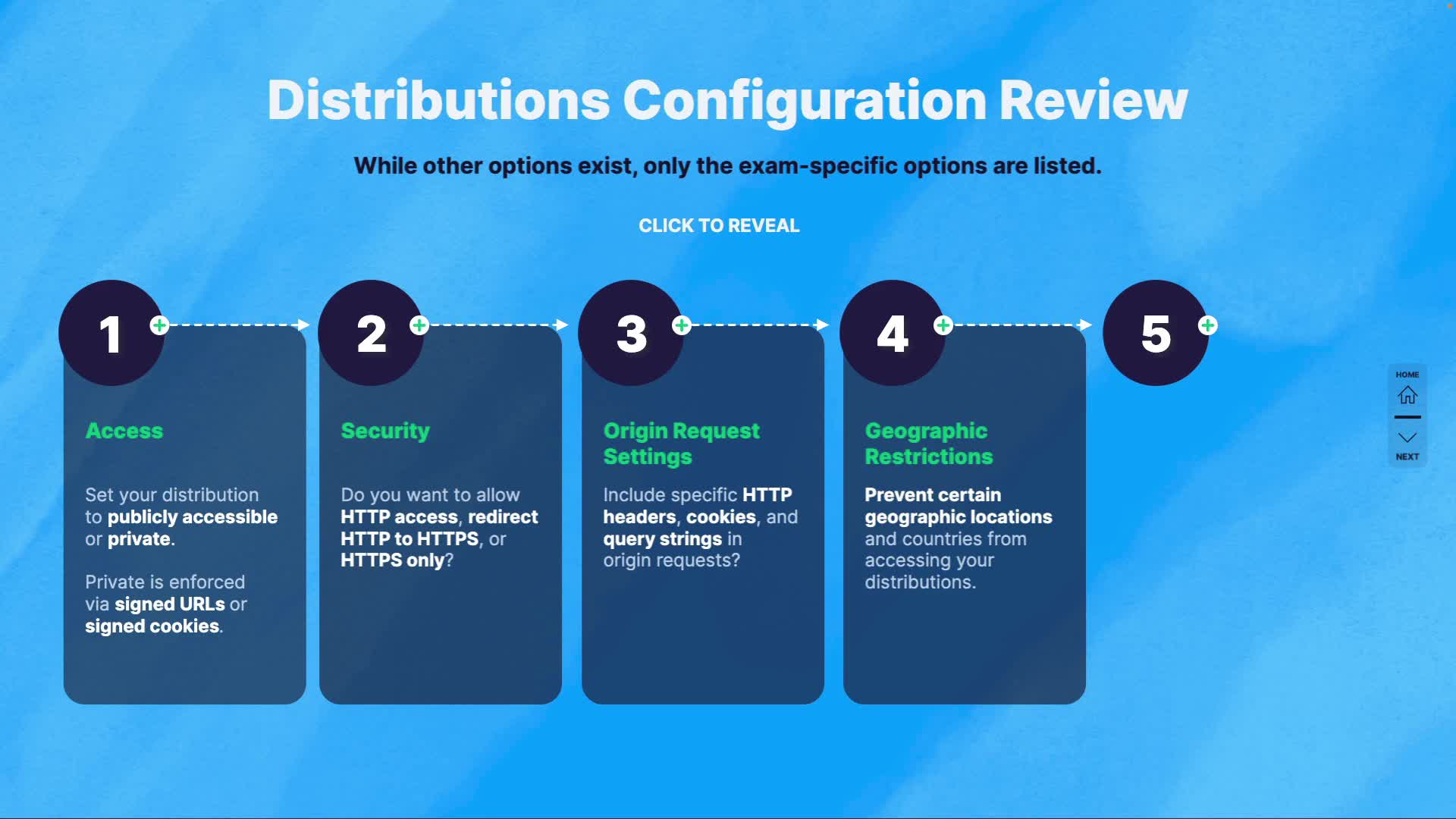 Distributions Configuration Review

While other options exist, only the exam-specific options are listed.

CLICK TO REVEAL

1

Access

Set your distribution to publicly accessible or private.

Private is enforced via signed URLs or signed cookies.

2

Security

Do you want to allow HTTP access, redirect HTTP to HTTPS, or HTTPS only?

3

Origin Request Settings

Include specific HTTP headers, cookies, and query strings in origin requests?

4

Geographic Restrictions

Prevent certain geographic locations and countries from accessing your distributions.

5

HOME

NEXT